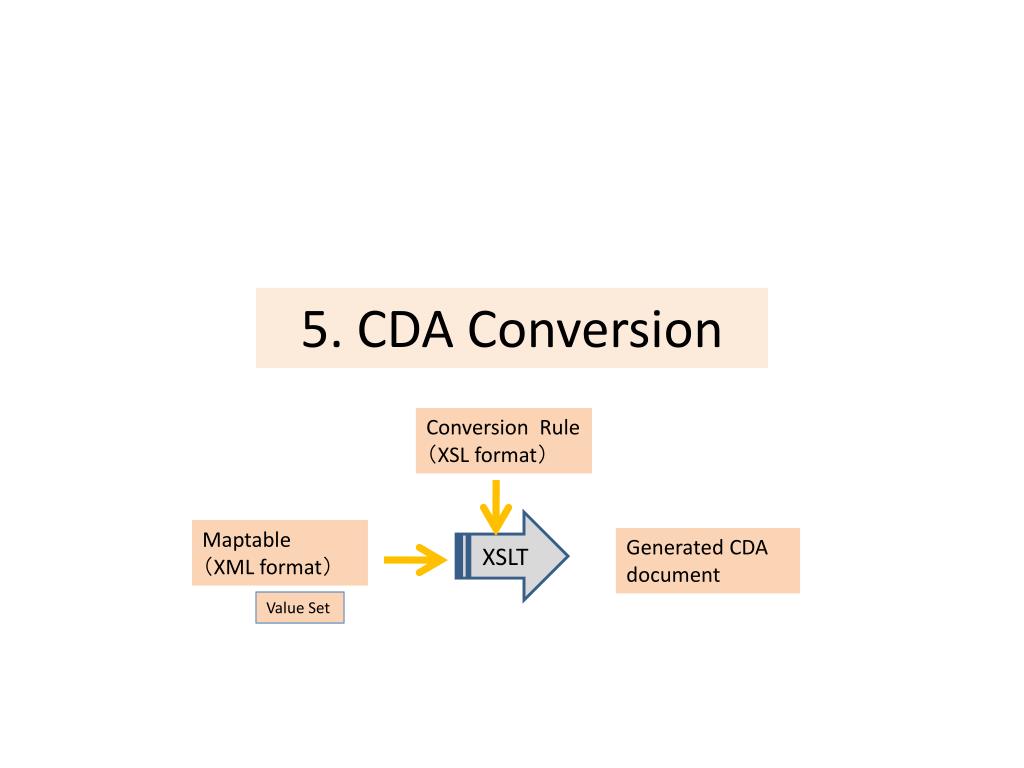 5. CDA Conversion

Conversion Rule
（XSL format）

Maptable
（XML format）

Value Set

XSLT

Generated CDA document